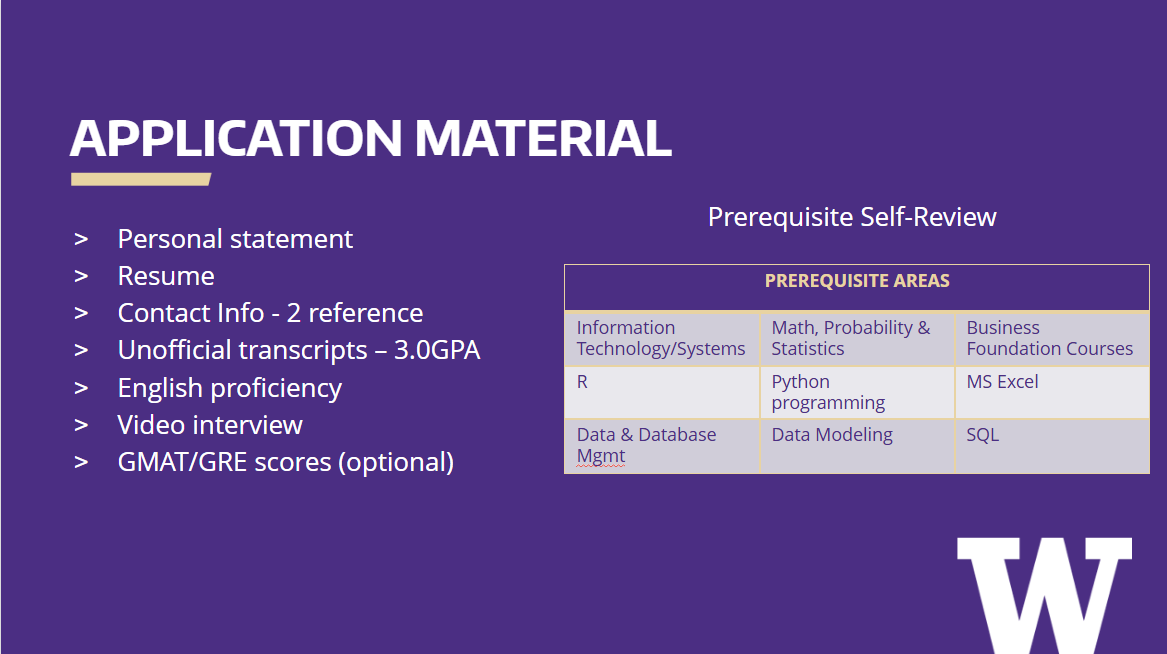 APPLICATION MATERIAL

> Personal statement
> Resume
> Contact Info - 2 reference
> Unofficial transcripts – 3.0GPA
> English proficiency
> Video interview
> GMAT/GRE scores (optional)

Prerequisite Self-Review

| PREREQUISITE AREAS | | |
|---|---|---|
| Information Technology/Systems | Math, Probability & Statistics | Business Foundation Courses |
| R | Python programming | MS Excel |
| Data & Database Mgmt | Data Modeling | SQL |

W